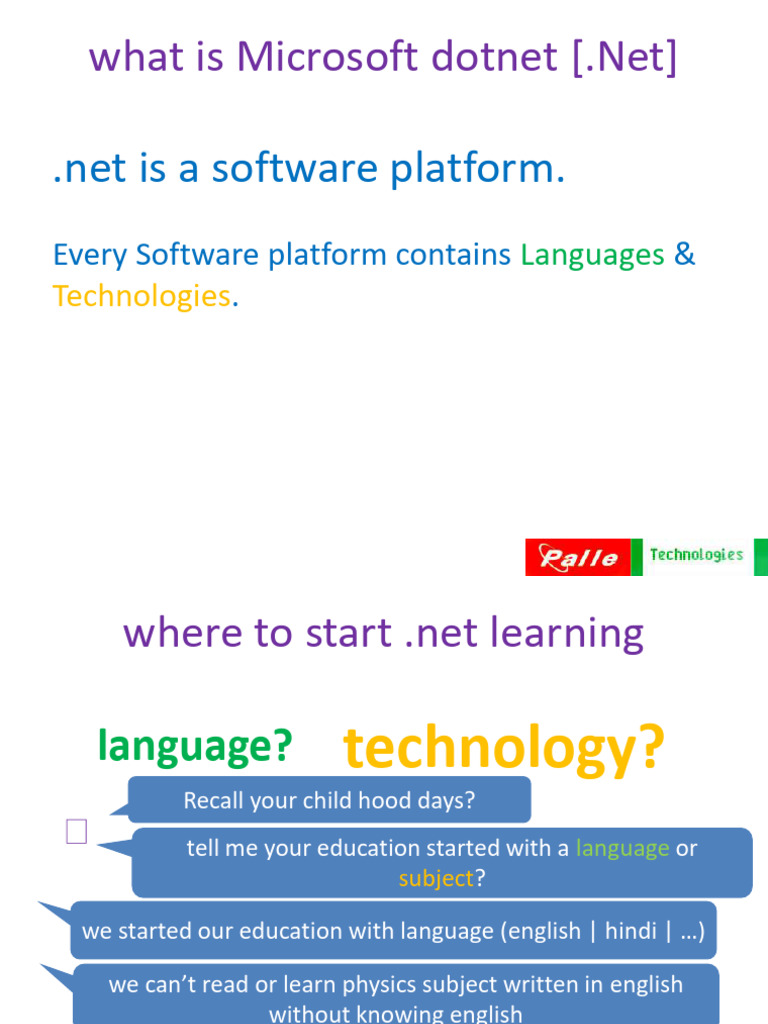 what is Microsoft dotnet [.Net]

.net is a software platform.

Every Software platform contains Languages & Technologies.

Ralle Technologies

where to start .net learning

language? technology?

Recall your child hood days?

tell me your education started with a language or subject?

we started our education with language (english | hindi | …)

we can't read or learn physics subject written in english without knowing english